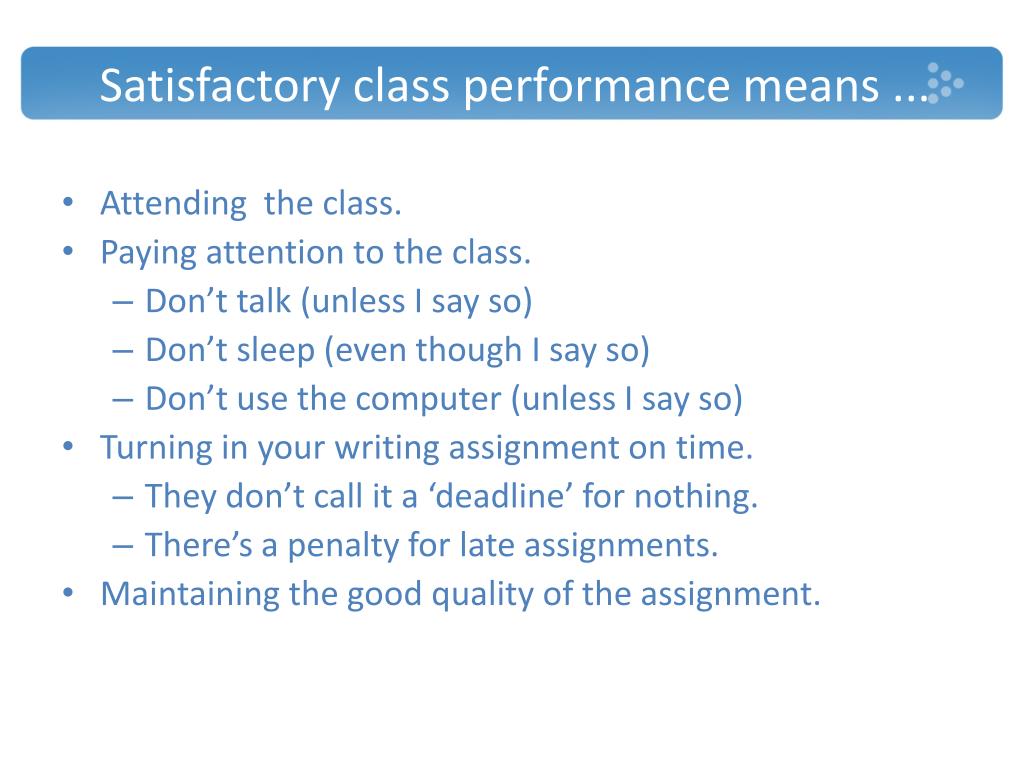 Satisfactory class performance means …

• Attending the class.
• Paying attention to the class.
– Don’t talk (unless I say so)
– Don’t sleep (even though I say so)
– Don’t use the computer (unless I say so)
• Turning in your writing assignment on time.
– They don’t call it a ‘deadline’ for nothing.
– There’s a penalty for late assignments.
• Maintaining the good quality of the assignment.